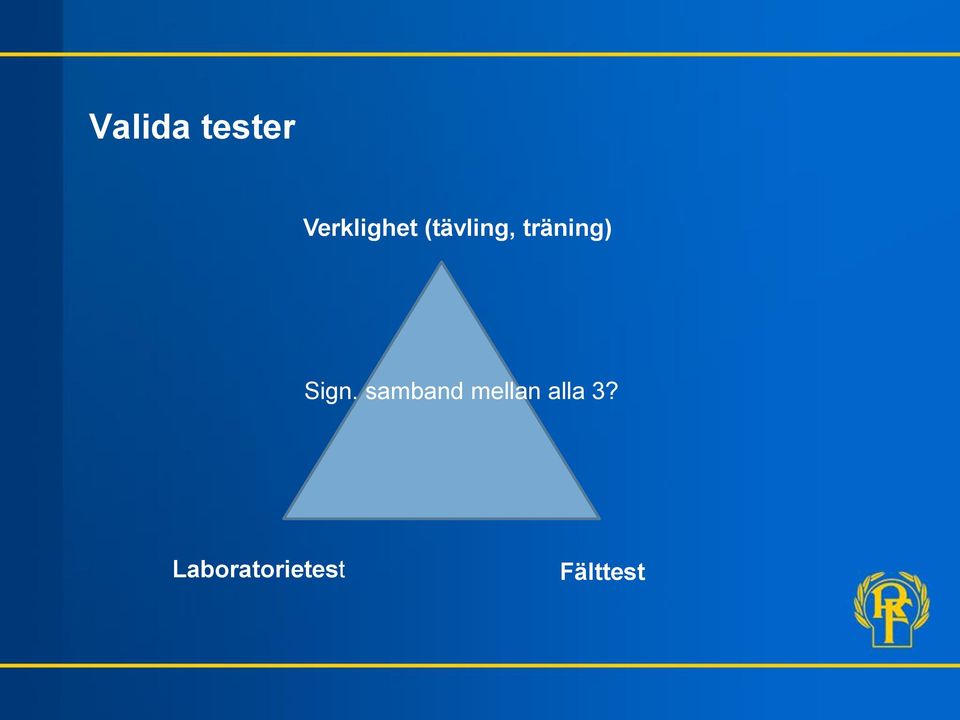 Valida tester

Verklighet (tävling, träning)

Sign. samband mellan alla 3?

Laboratorietest

Fälttest

RF